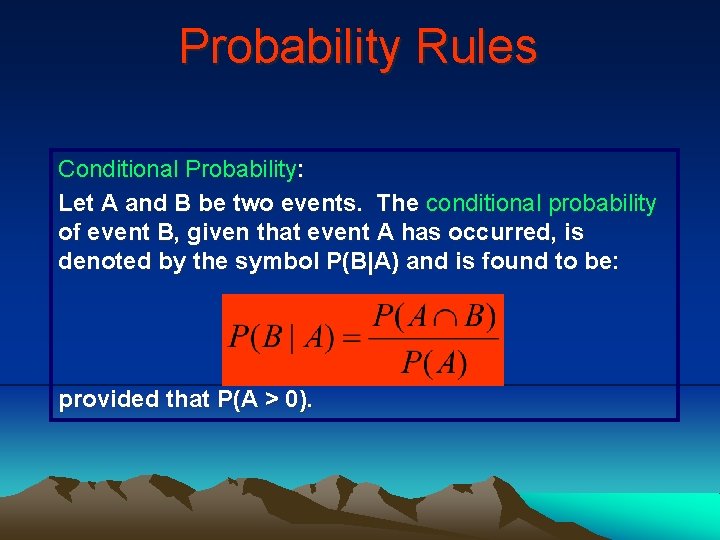 Probability Rules

Conditional Probability:

Let A and B be two events. The conditional probability of event B, given that event A has occurred, is denoted by the symbol P(B|A) and is found to be:

$P(B \mid A) = \frac{P(A \cap B)}{P(A)}$

provided that P(A > 0).